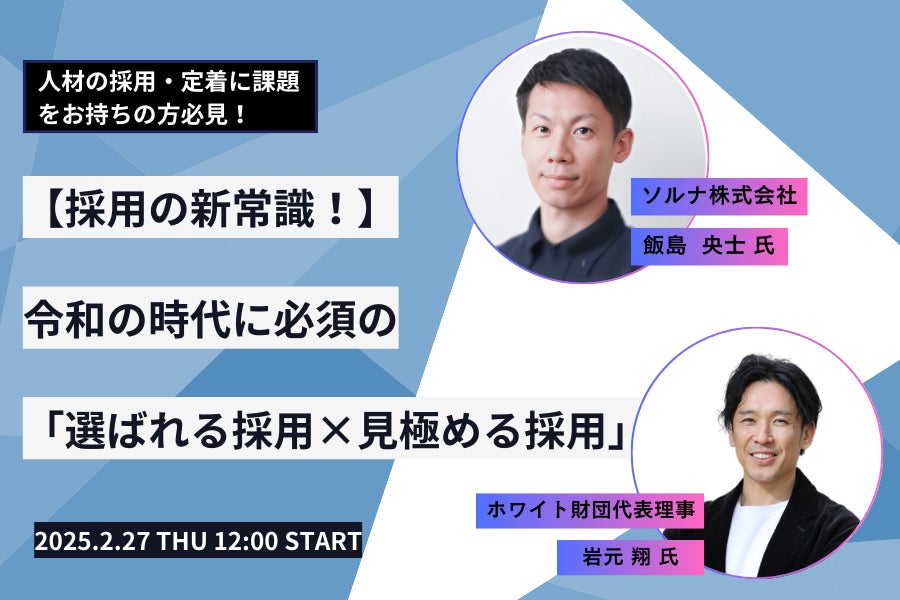 人材の採用・定着に課題をお持ちの方必見！

【採用の新常識！】

令和の時代に必須の

「選ばれる採用×見極める採用」

2025.2.27 THU 12:00 START

ソルナ株式会社

飯島　央士 氏

ホワイト財団代表理事

岩元 翔 氏